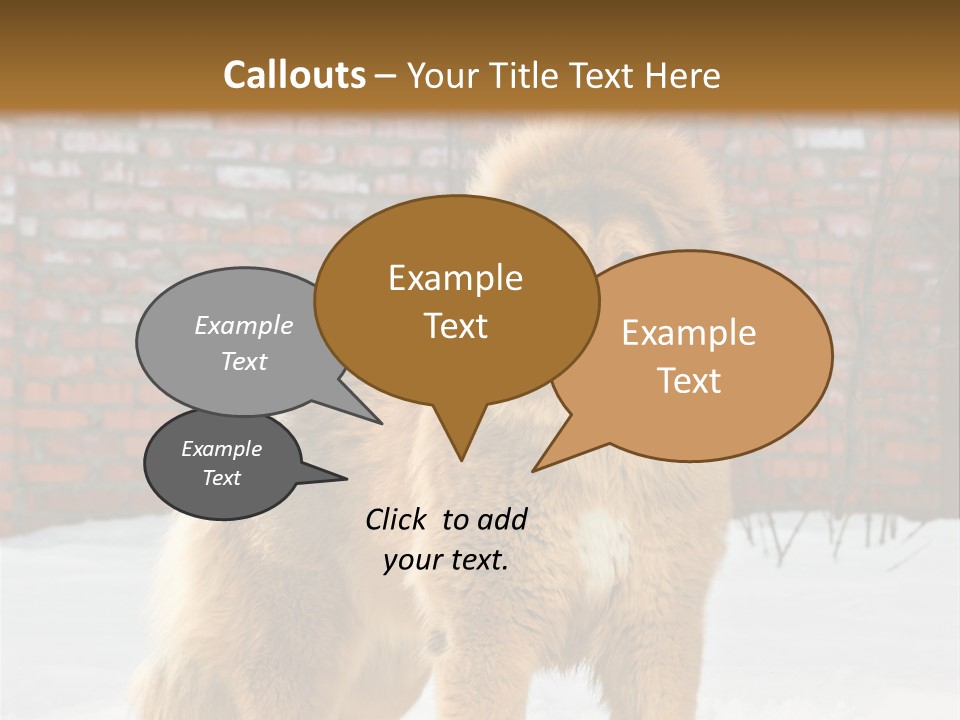 Callouts – Your Title Text Here

Example Text

Example Text

Example Text

Example Text

Click to add your text.